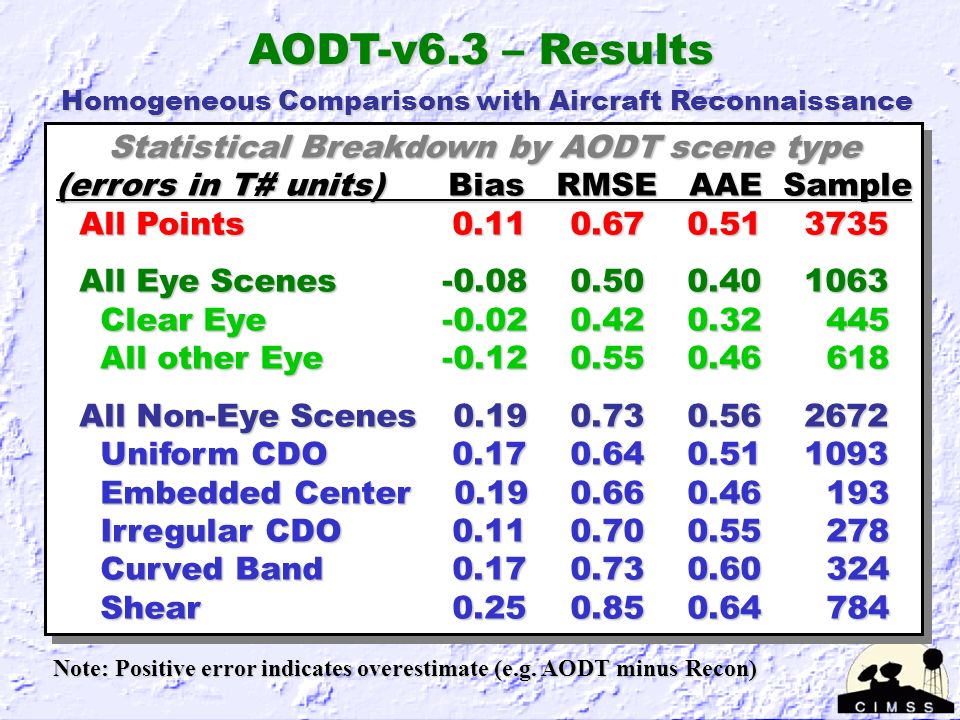 AODT-v6.3 – Results

Homogeneous Comparisons with Aircraft Reconnaissance

Statistical Breakdown by AODT scene type

| (errors in T# units) | Bias | RMSE | AAE | Sample |
|---|---|---|---|---|
| All Points | 0.11 | 0.67 | 0.51 | 3735 |
| All Eye Scenes | -0.08 | 0.50 | 0.40 | 1063 |
| Clear Eye | -0.02 | 0.42 | 0.32 | 445 |
| All other Eye | -0.12 | 0.55 | 0.46 | 618 |
| All Non-Eye Scenes | 0.19 | 0.73 | 0.56 | 2672 |
| Uniform CDO | 0.17 | 0.64 | 0.51 | 1093 |
| Embedded Center | 0.19 | 0.66 | 0.46 | 193 |
| Irregular CDO | 0.11 | 0.70 | 0.55 | 278 |
| Curved Band | 0.17 | 0.73 | 0.60 | 324 |
| Shear | 0.25 | 0.85 | 0.64 | 784 |

Note: Positive error indicates overestimate (e.g. AODT minus Recon)

CIMSS